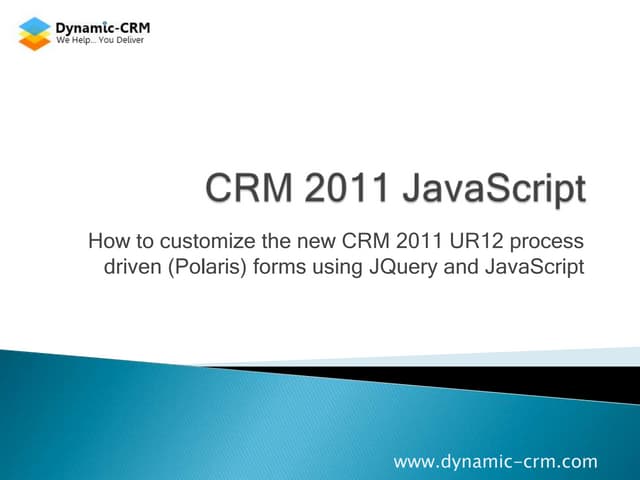 Dynamic-CRM
We Help... You Deliver

CRM 2011 JavaScript

How to customize the new CRM 2011 UR12 process driven (Polaris) forms using JQuery and JavaScript

www.dynamic-crm.com